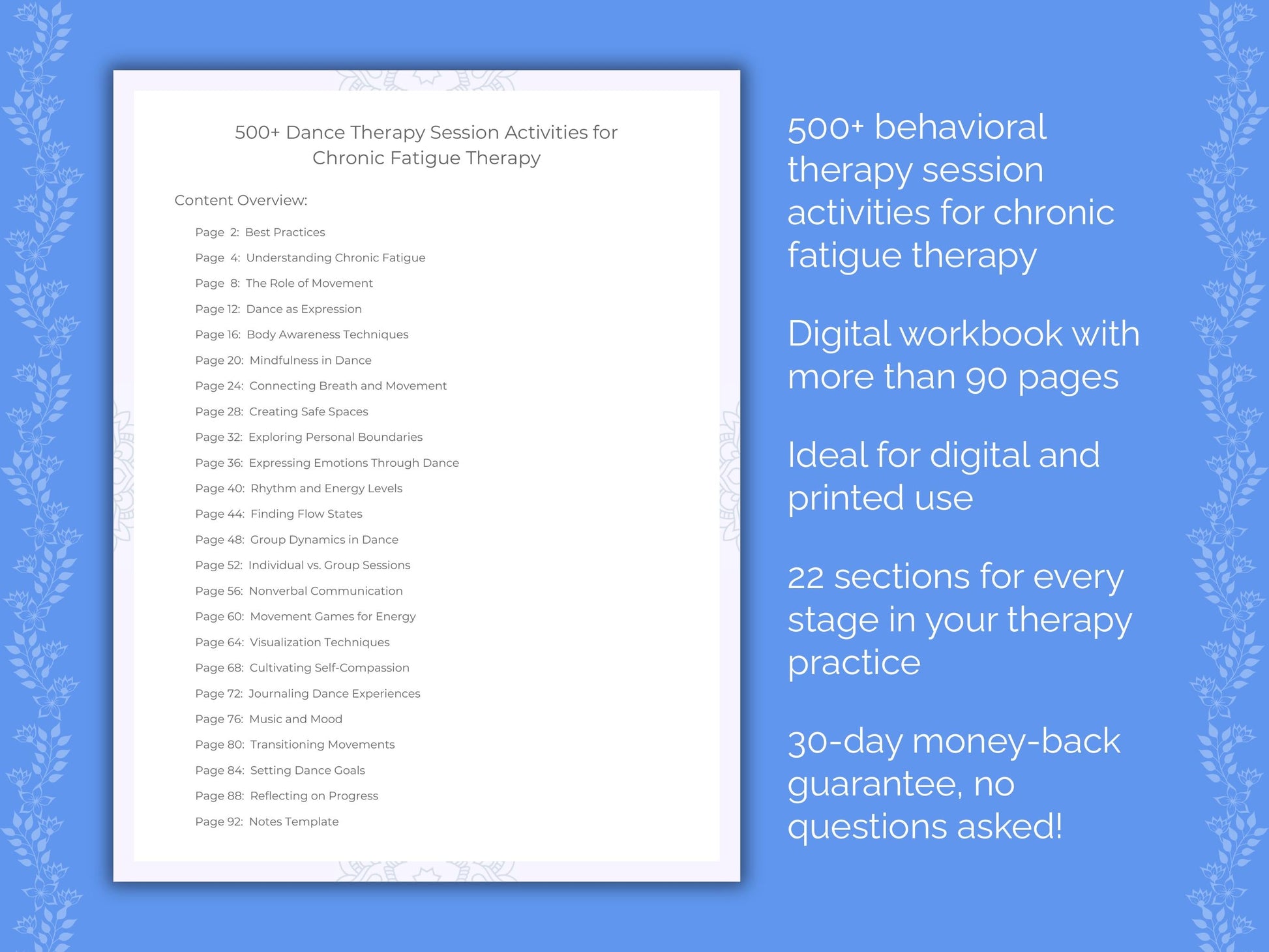 500+ Dance Therapy Session Activities for Chronic Fatigue Therapy

Content Overview:

Page 2: Best Practices
Page 4: Understanding Chronic Fatigue
Page 8: The Role of Movement
Page 12: Dance as Expression
Page 16: Body Awareness Techniques
Page 20: Mindfulness in Dance
Page 24: Connecting Breath and Movement
Page 28: Creating Safe Spaces
Page 32: Exploring Personal Boundaries
Page 36: Expressing Emotions Through Dance
Page 40: Rhythm and Energy Levels
Page 44: Finding Flow States
Page 48: Group Dynamics in Dance
Page 52: Individual vs. Group Sessions
Page 56: Nonverbal Communication
Page 60: Movement Games for Energy
Page 64: Visualization Techniques
Page 68: Cultivating Self-Compassion
Page 72: Journaling Dance Experiences
Page 76: Music and Mood
Page 80: Transitioning Movements
Page 84: Setting Dance Goals
Page 88: Reflecting on Progress
Page 92: Notes Template

500+ behavioral therapy session activities for chronic fatigue therapy

Digital workbook with more than 90 pages

Ideal for digital and printed use

22 sections for every stage in your therapy practice

30-day money-back guarantee, no questions asked!